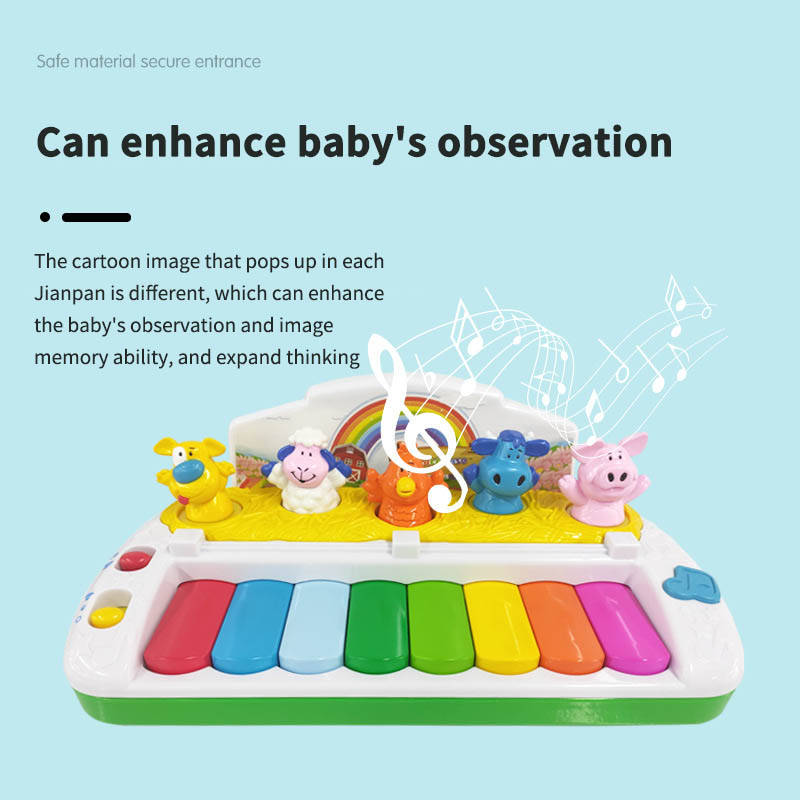 Safe material secure entrance

Can enhance baby's observation

The cartoon image that pops up in each Jianpan is different, which can enhance the baby's observation and image memory ability, and expand thinking